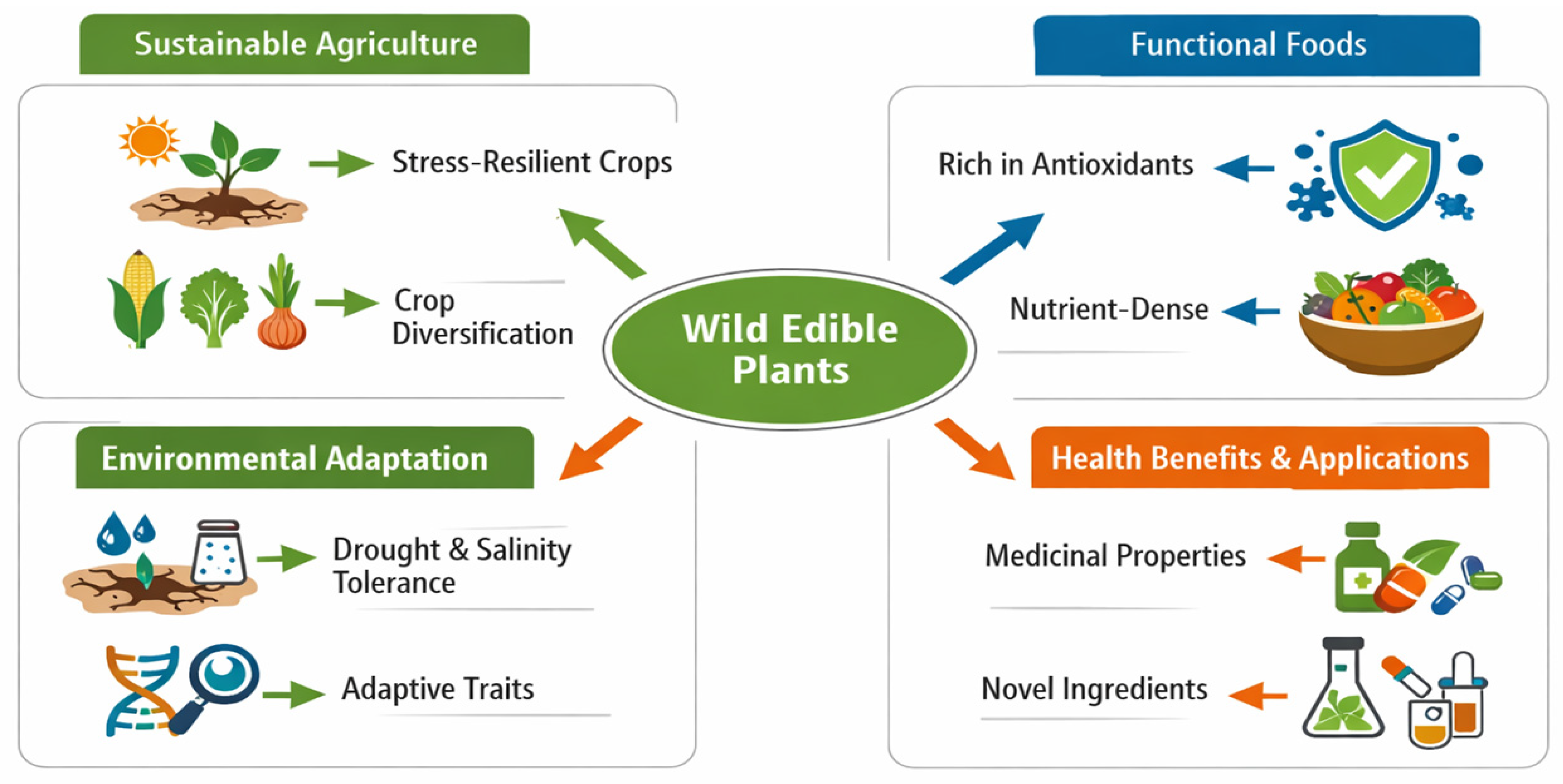 Sustainable Agriculture

Stress-Resilient Crops

Crop Diversification

Functional Foods

Rich in Antioxidants

Nutrient-Dense

Wild Edible Plants

Environmental Adaptation

Drought & Salinity Tolerance

Adaptive Traits

Health Benefits & Applications

Medicinal Properties

Novel Ingredients